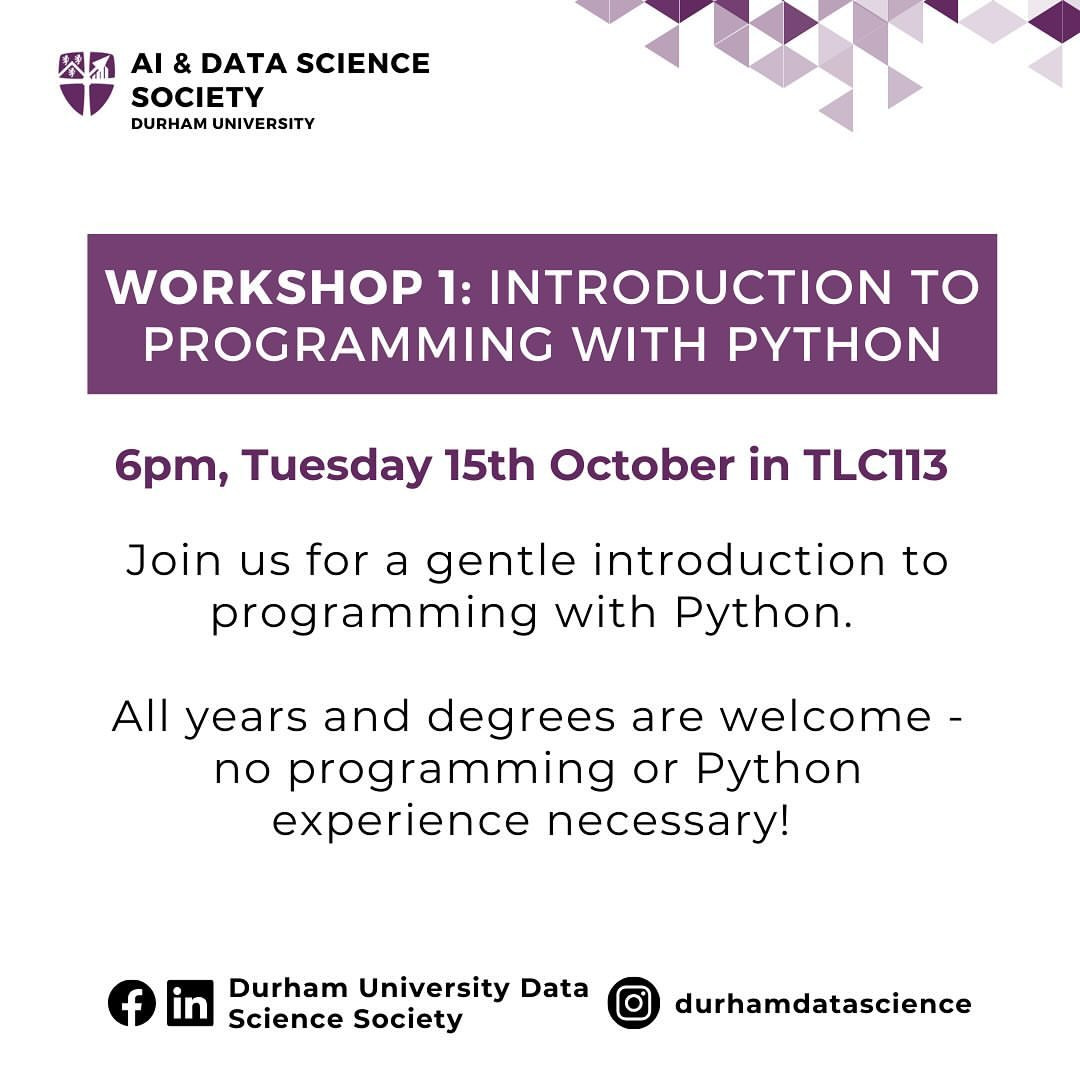 AI & DATA SCIENCE SOCIETY
DURHAM UNIVERSITY

WORKSHOP 1: INTRODUCTION TO PROGRAMMING WITH PYTHON

6pm, Tuesday 15th October in TLC113

Join us for a gentle introduction to programming with Python.

All years and degrees are welcome - no programming or Python experience necessary!

Durham University Data Science Society

durhamdatascience